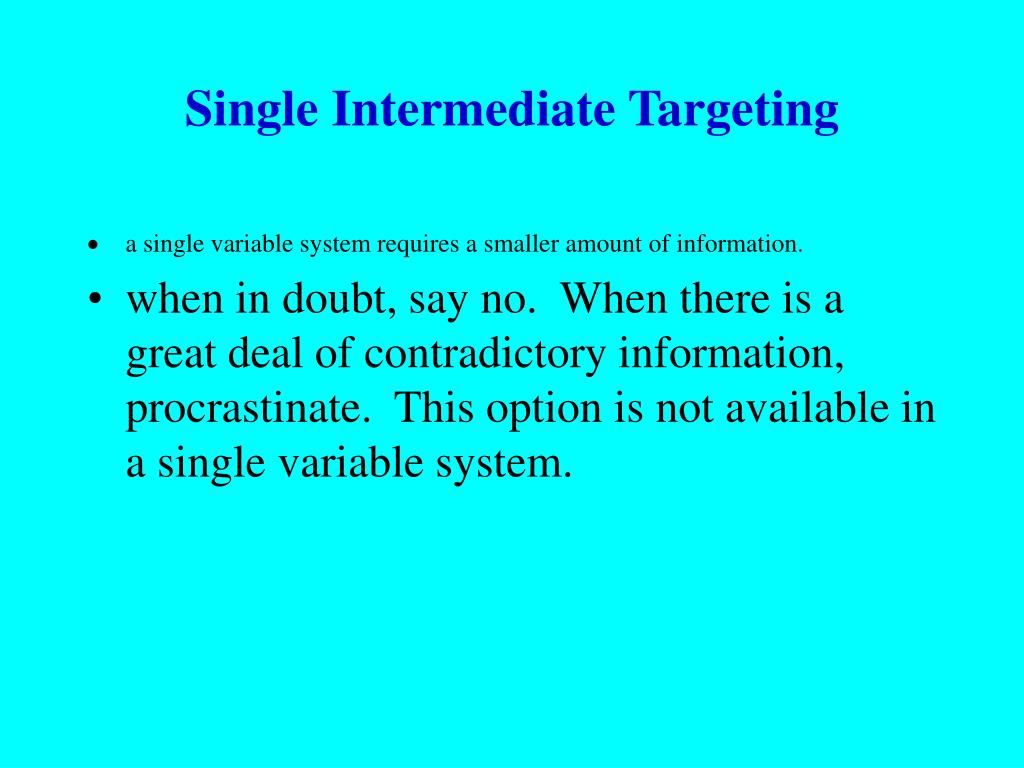 Single Intermediate Targeting

• a single variable system requires a smaller amount of information.

• when in doubt, say no. When there is a great deal of contradictory information, procrastinate. This option is not available in a single variable system.